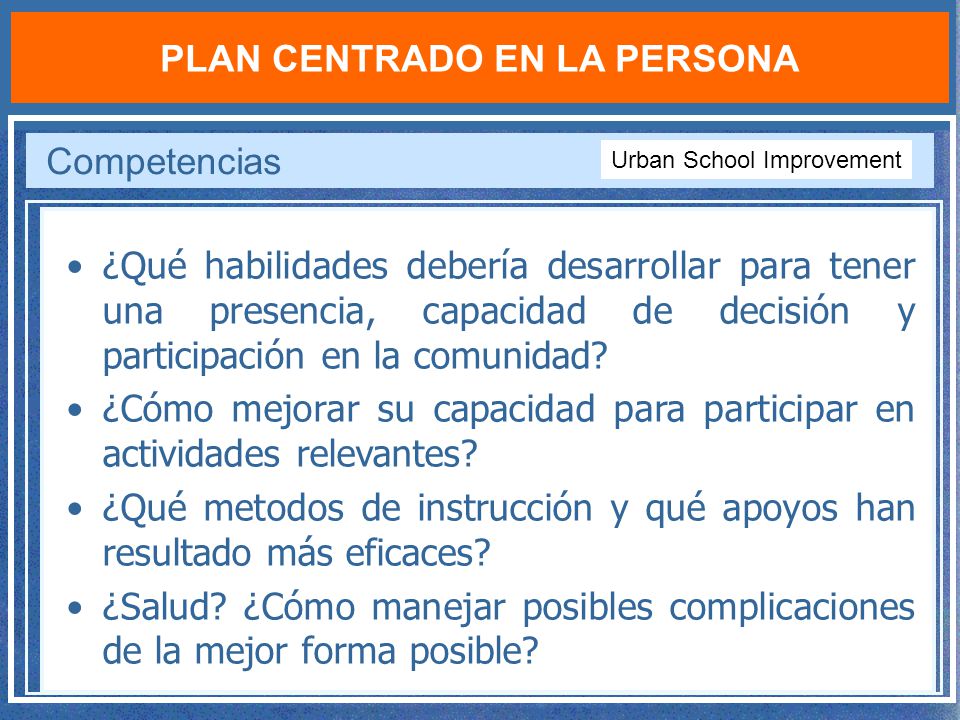 PLAN CENTRADO EN LA PERSONA

Competencias

Urban School Improvement

• ¿Qué habilidades debería desarrollar para tener una presencia, capacidad de decisión y participación en la comunidad?
• ¿Cómo mejorar su capacidad para participar en actividades relevantes?
• ¿Qué metodos de instrucción y qué apoyos han resultado más eficaces?
• ¿Salud? ¿Cómo manejar posibles complicaciones de la mejor forma posible?